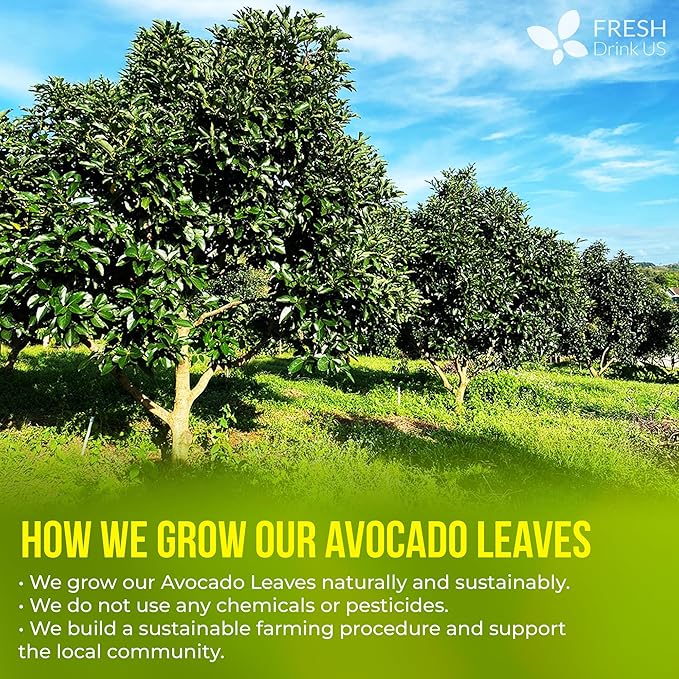 FRESH
Drink US

HOW WE GROW OUR AVOCADO LEAVES

• We grow our Avocado Leaves naturally and sustainably.
• We do not use any chemicals or pesticides.
• We build a sustainable farming procedure and support the local community.